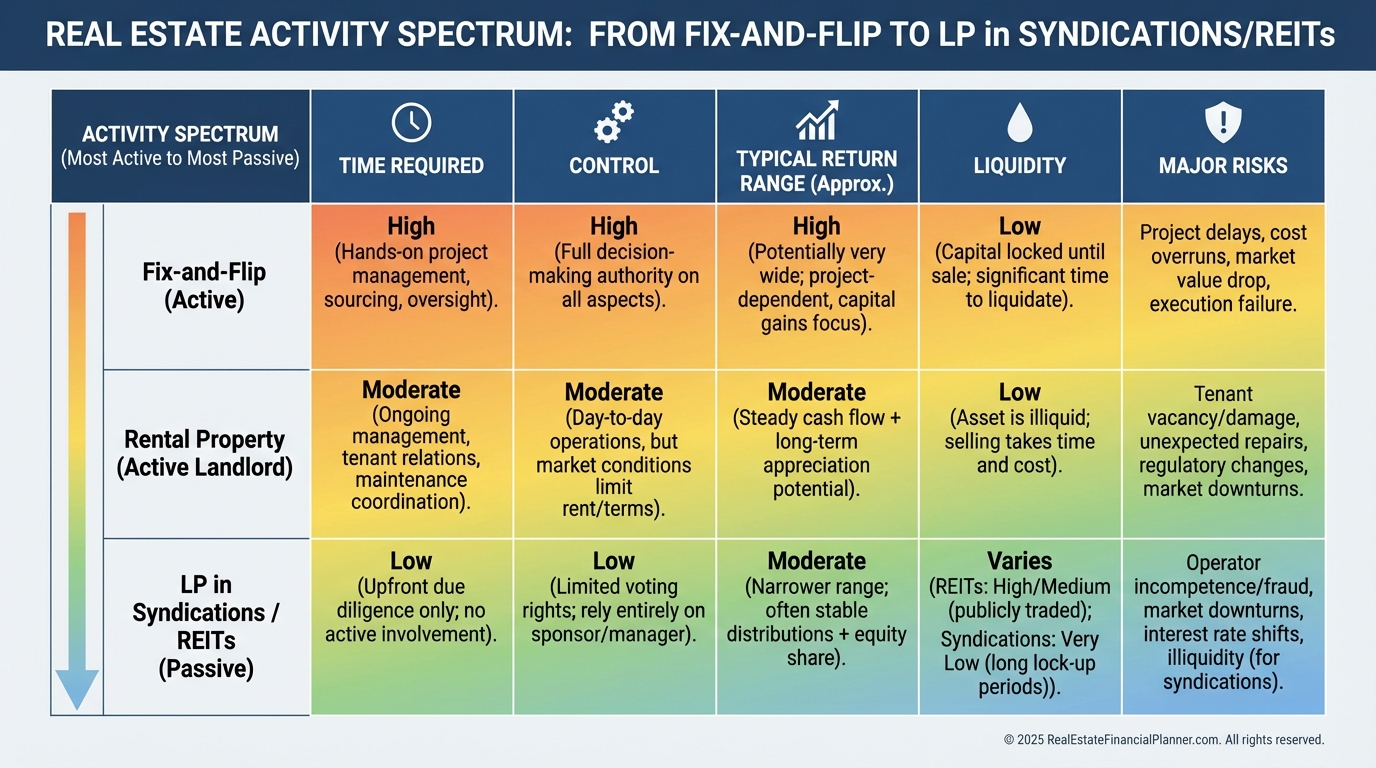 REAL ESTATE ACTIVITY SPECTRUM: FROM FIX-AND-FLIP TO LP in SYNDICATIONS/REITs

| ACTIVITY SPECTRUM (Most Active to Most Passive) | TIME REQUIRED | CONTROL | TYPICAL RETURN RANGE (Approx.) | LIQUIDITY | MAJOR RISKS |
|---|---|---|---|---|---|
| Fix-and-Flip (Active) | High (Hands-on project management, sourcing, oversight). | High (Full decision-making authority on all aspects). | High (Potentially very wide; project-dependent, capital gains focus). | Low (Capital locked until sale; significant time to liquidate). | Project delays, cost overruns, market value drop, execution failure. |
| Rental Property (Active Landlord) | Moderate (Ongoing management, tenant relations, maintenance coordination). | Moderate (Day-to-day operations, but market conditions limit rent/terms). | Moderate (Steady cash flow + long-term appreciation potential). | Low (Asset is illiquid; selling takes time and cost). | Tenant vacancy/damage, unexpected repairs, regulatory changes, market downturns. |
| LP in Syndications / REITs (Passive) | Low (Upfront due diligence only; no active involvement). | Low (Limited voting rights; rely entirely on sponsor/manager). | Moderate (Narrower range; often stable distributions + equity share). | Varies (REITs: High/Medium (publicly traded); Syndications: Very Low (long lock-up periods)). | Operator incompetence/fraud, market downturns, interest rate shifts, illiquidity (for syndications). |

© 2025 RealEstateFinancialPlanner.com. All rights reserved.